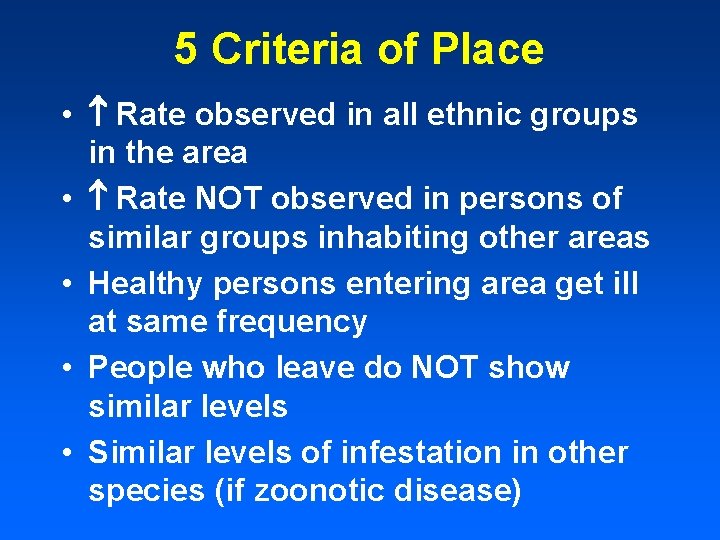 5 Criteria of Place

• ↑ Rate observed in all ethnic groups in the area
• ↑ Rate NOT observed in persons of similar groups inhabiting other areas
• Healthy persons entering area get ill at same frequency
• People who leave do NOT show similar levels
• Similar levels of infestation in other species (if zoonotic disease)